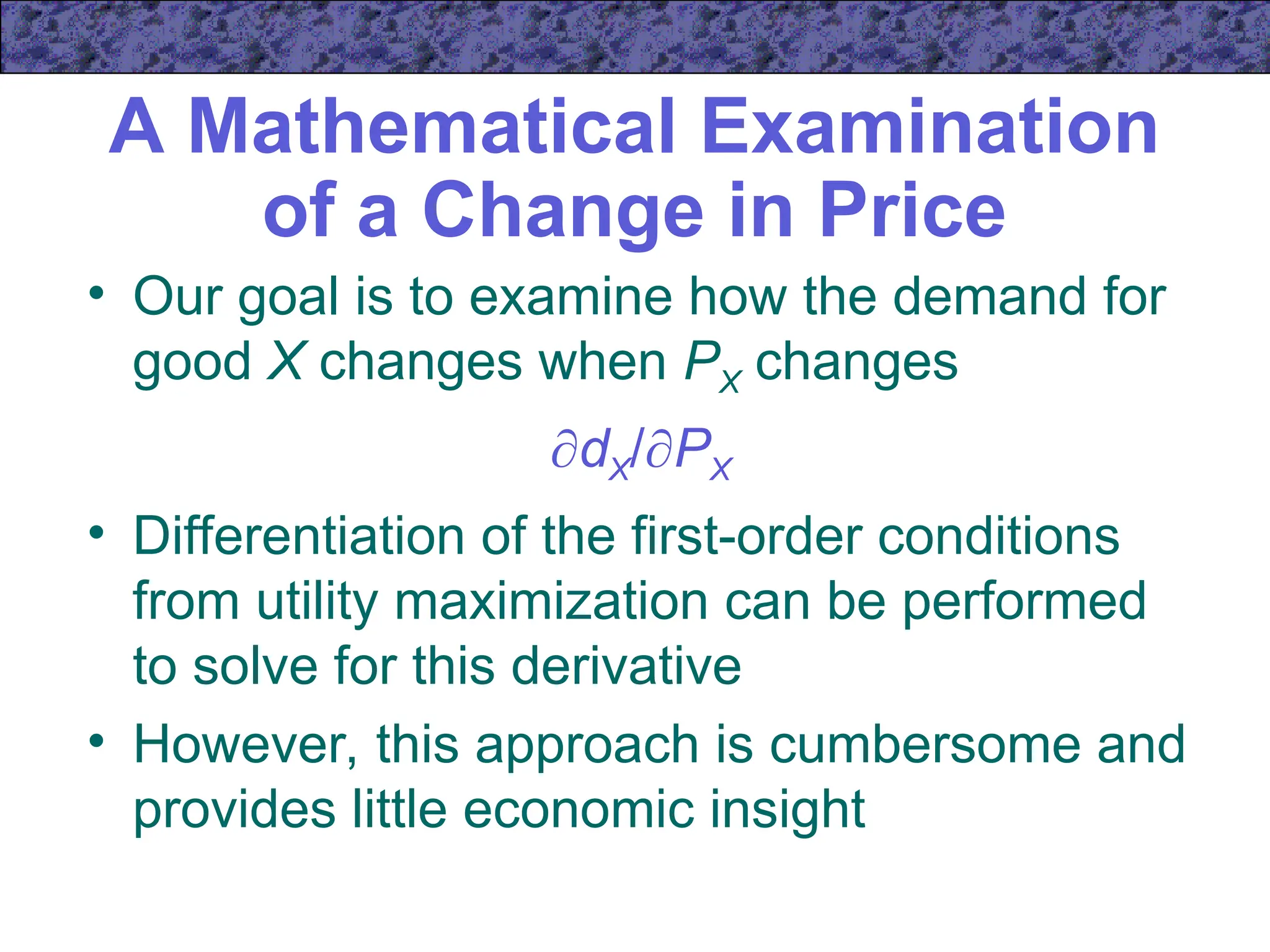 A Mathematical Examination of a Change in Price

• Our goal is to examine how the demand for good $X$ changes when $P_X$ changes

$\partial d_X/\partial P_X$

• Differentiation of the first-order conditions from utility maximization can be performed to solve for this derivative

• However, this approach is cumbersome and provides little economic insight